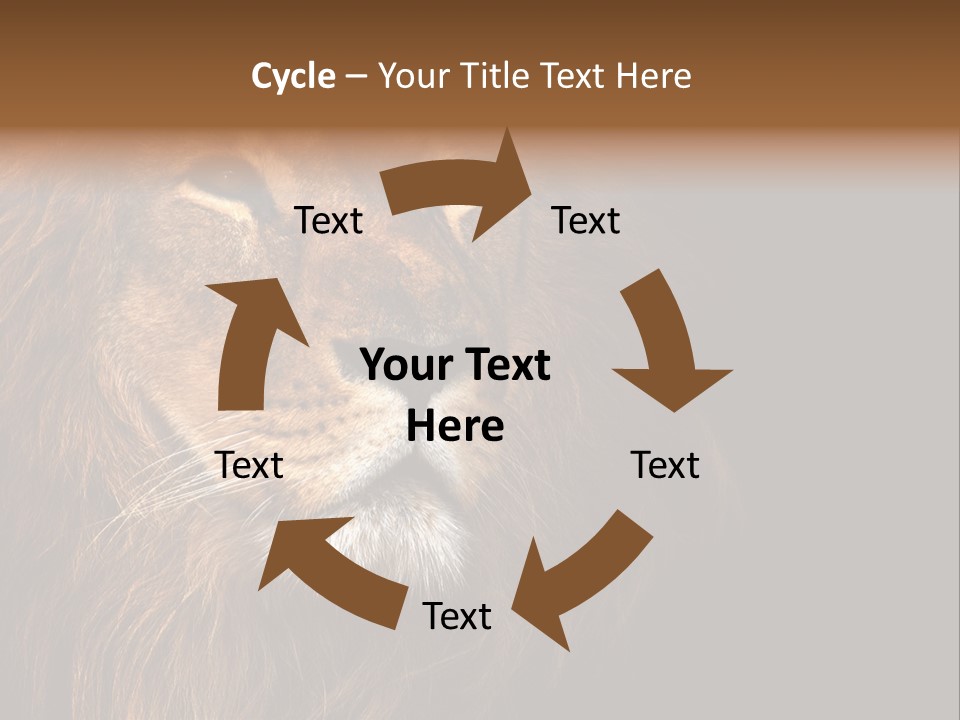 Cycle – Your Title Text Here

Text

Text

Your Text Here

Text

Text

Text